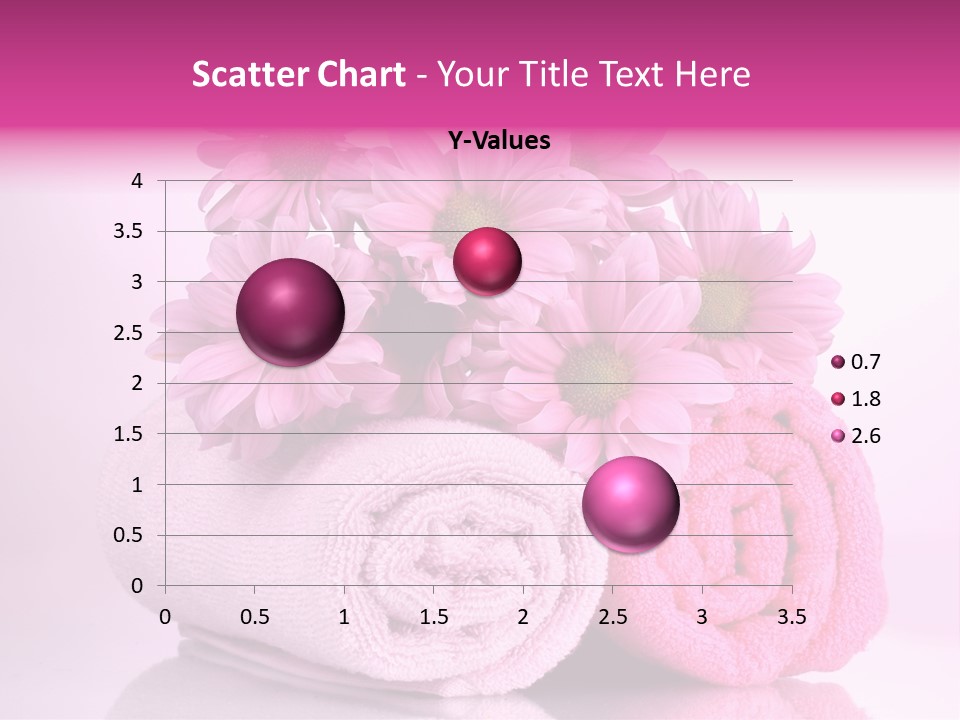 Scatter Chart - Your Title Text Here

Y-Values

4
3.5
3
2.5
2
1.5
1
0.5
0

0 0.5 1 1.5 2 2.5 3 3.5

0.7
1.8
2.6